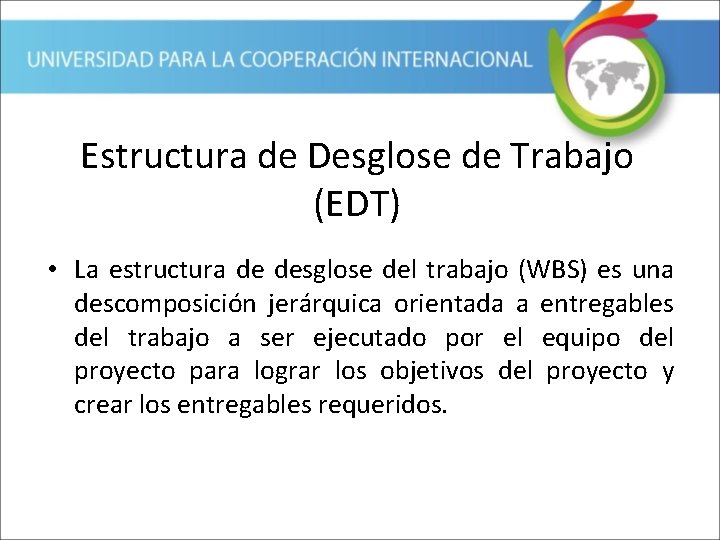 UNIVERSIDAD PARA LA COOPERACIÓN INTERNACIONAL

Estructura de Desglose de Trabajo (EDT)

• La estructura de desglose del trabajo (WBS) es una descomposición jerárquica orientada a entregables del trabajo a ser ejecutado por el equipo del proyecto para lograr los objetivos del proyecto y crear los entregables requeridos.